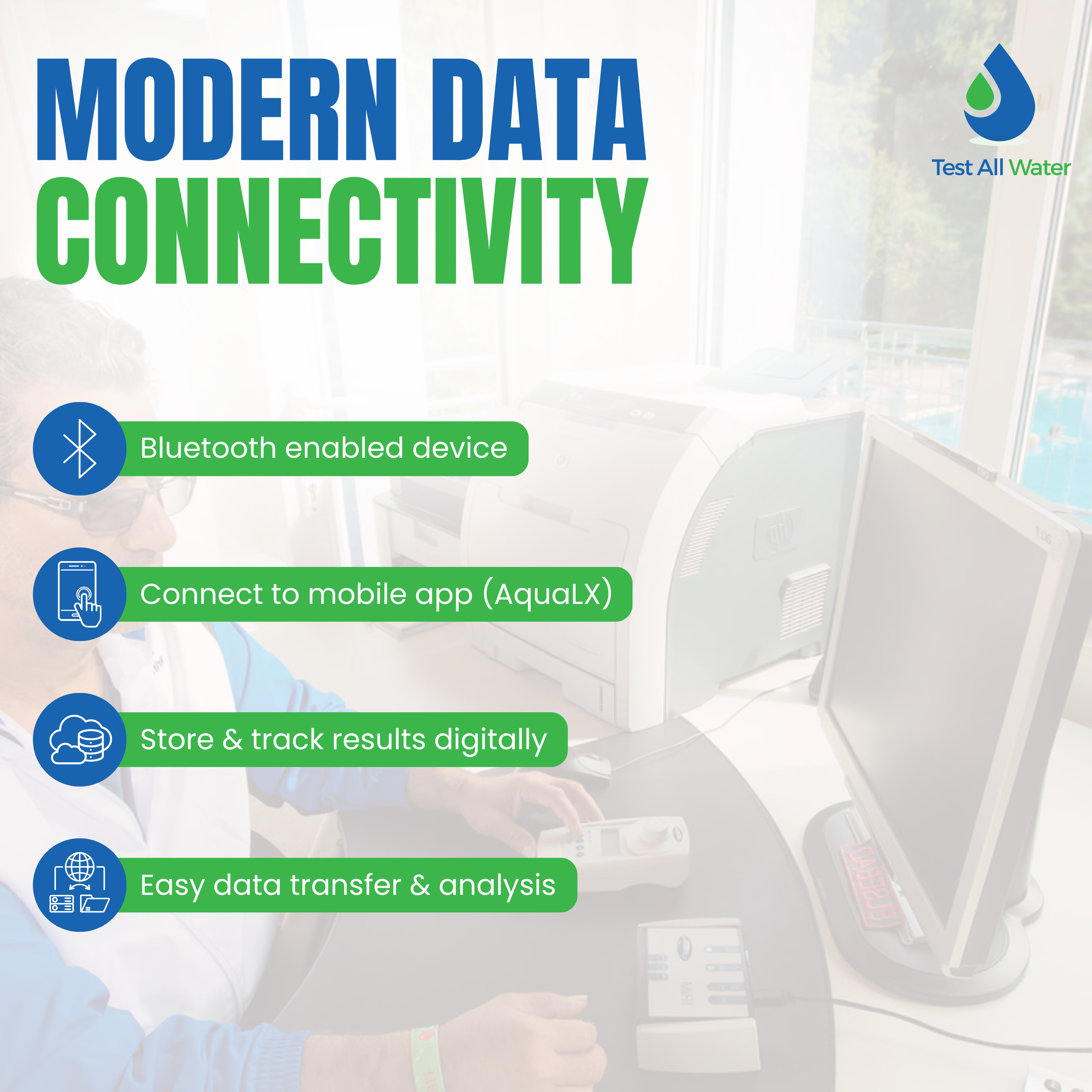 MODERN DATA CONNECTIVITY

Test All Water

Bluetooth enabled device

Connect to mobile app (AquaLX)

Store & track results digitally

Easy data transfer & analysis